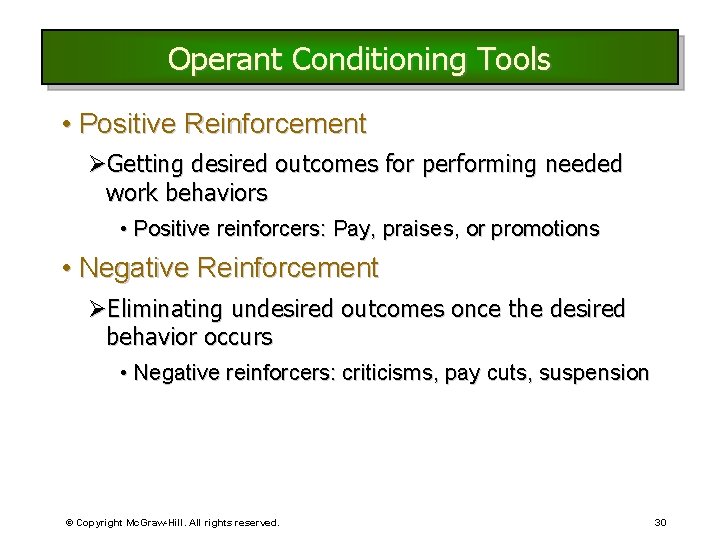 Operant Conditioning Tools

• Positive Reinforcement

➢Getting desired outcomes for performing needed work behaviors

• Positive reinforcers: Pay, praises, or promotions

• Negative Reinforcement

➢Eliminating undesired outcomes once the desired behavior occurs

• Negative reinforcers: criticisms, pay cuts, suspension

© Copyright McGraw-Hill. All rights reserved.

30